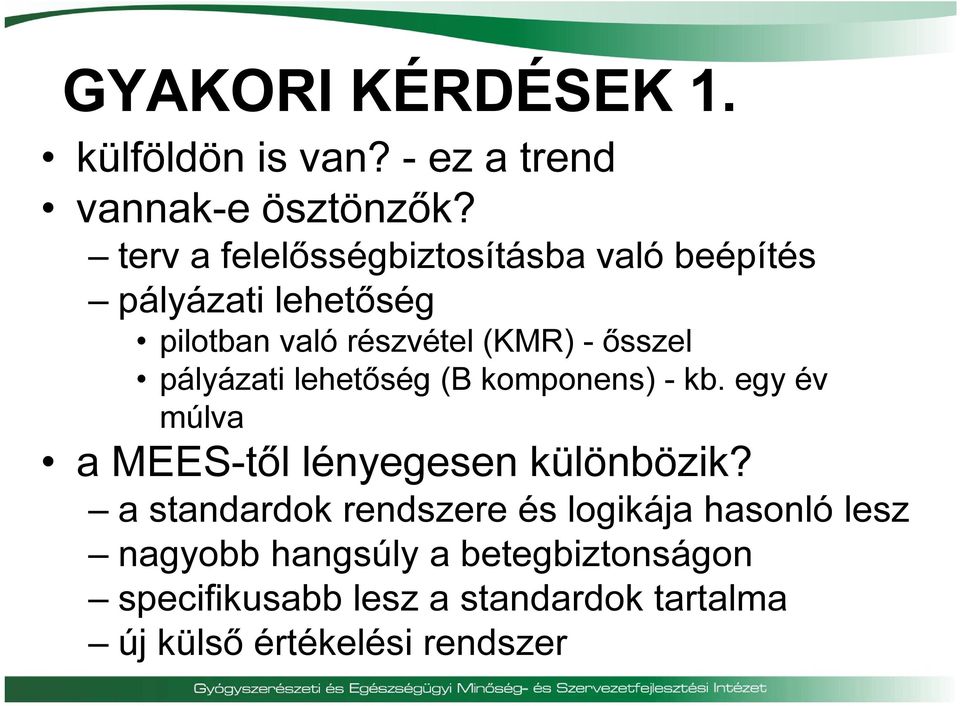 GYAKORI KÉRDÉSEK 1.

• külföldön is van? - ez a trend
• vannak-e ösztönzők?
– terv a felelősségbiztosításba való beépítés
– pályázati lehetőség
• pilotban való részvétel (KMR) - ősszel
• pályázati lehetőség (B komponens) - kb. egy év múlva
• a MEES-től lényegesen különbözik?
– a standardok rendszere és logikája hasonló lesz
– nagyobb hangsúly a betegbiztonságon
– specifikusabb lesz a standardok tartalma
– új külső értékelési rendszer

Gyógyszerészeti és Egészségügyi Minőség- és Szervezetfejlesztési Intézet